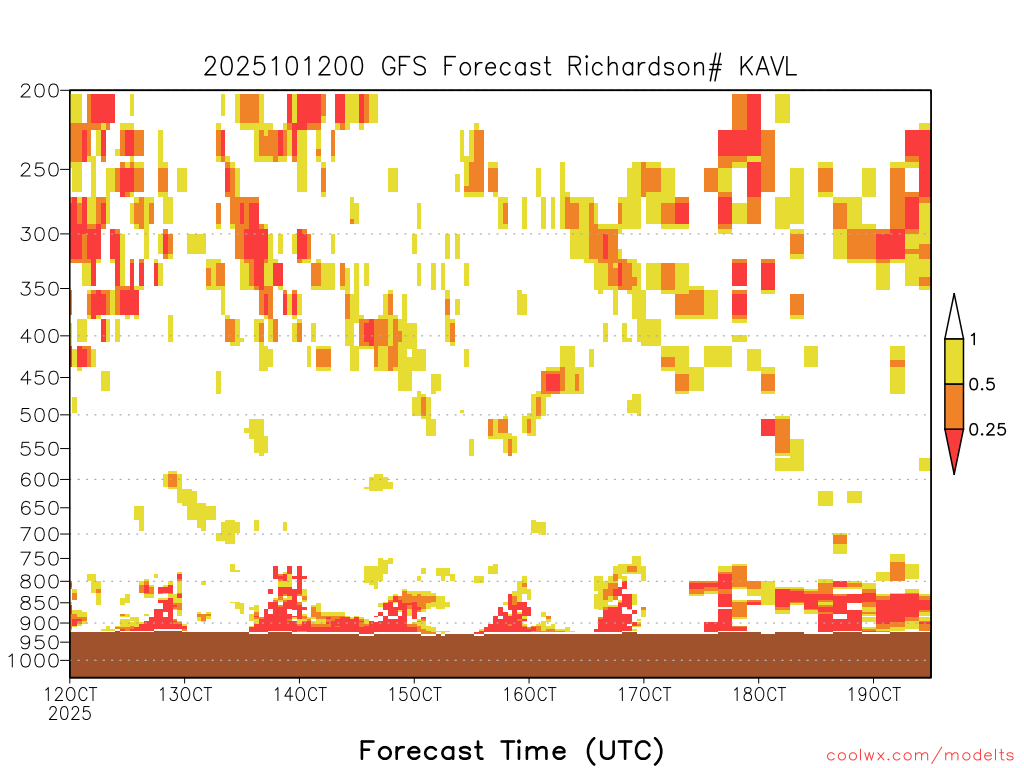 2025101200 GFS Forecast Richardson# KAVL

200
250
300
350
400
450
500
550
600
650
700
750
800
850
900
950
1000

1
0.5
0.25

12OCT
2025
13OCT
14OCT
15OCT
16OCT
17OCT
18OCT
19OCT

Forecast Time (UTC)

coolwx.com/modelts